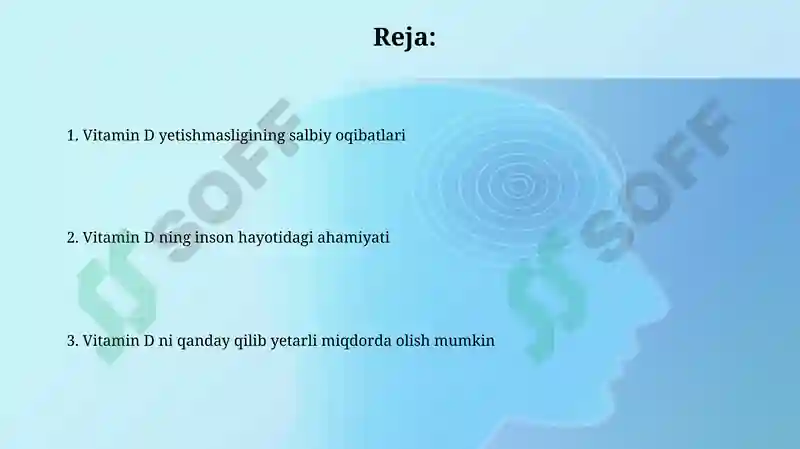 Reja:

1. Vitamin D yetishmasligining salbiy oqibatlari

2. Vitamin D ning inson hayotidagi ahamiyati

3. Vitamin D ni qanday qilib yetarli miqdorda olish mumkin

SOFF
SOFF